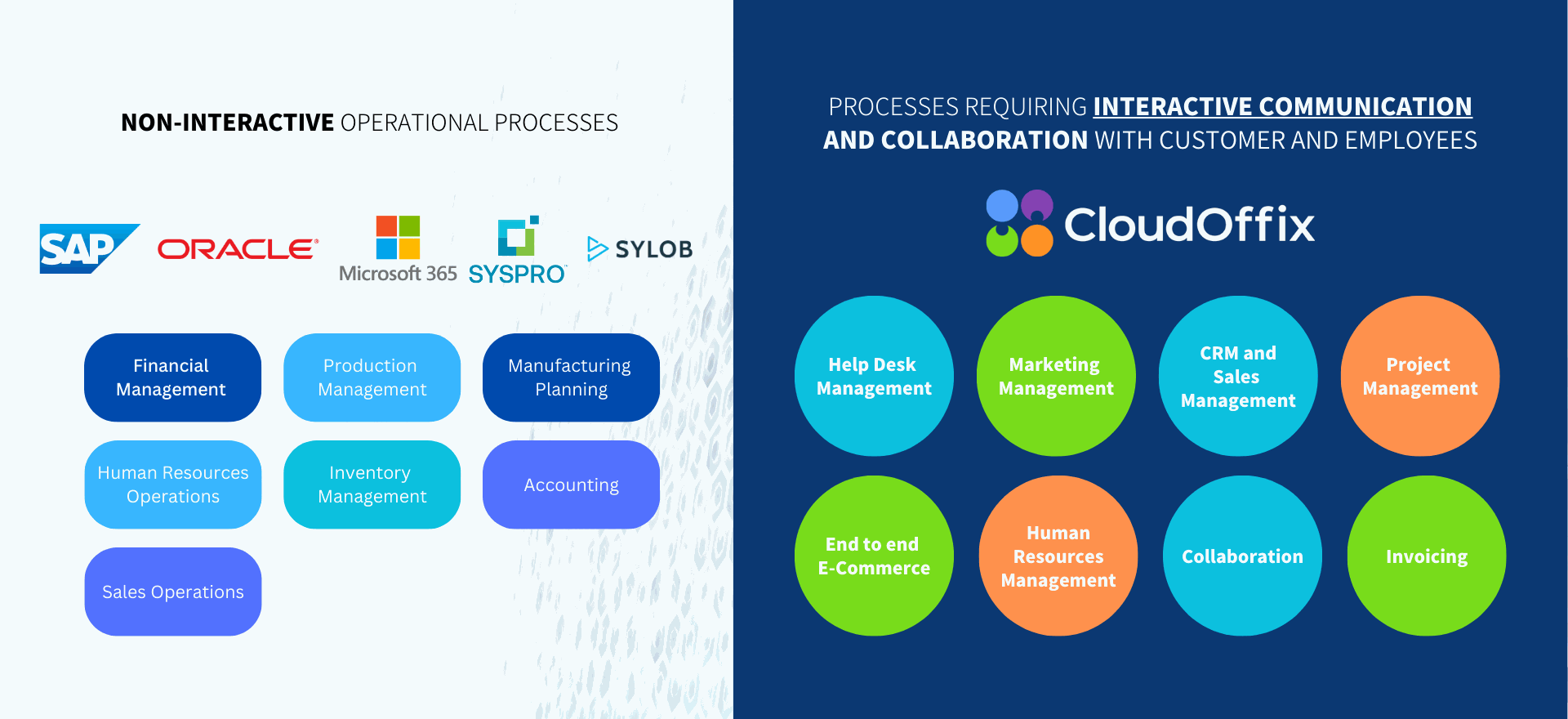 NON-INTERACTIVE OPERATIONAL PROCESSES

SAP ORACLE Microsoft 365 SYSPRO SYLOB

Financial Management

Production Management

Manufacturing Planning

Human Resources Operations

Inventory Management

Accounting

Sales Operations

PROCESSES REQUIRING INTERACTIVE COMMUNICATION AND COLLABORATION WITH CUSTOMER AND EMPLOYEES

CloudOffix

Help Desk Management

Marketing Management

CRM and Sales Management

Project Management

End to end E-Commerce

Human Resources Management

Collaboration

Invoicing